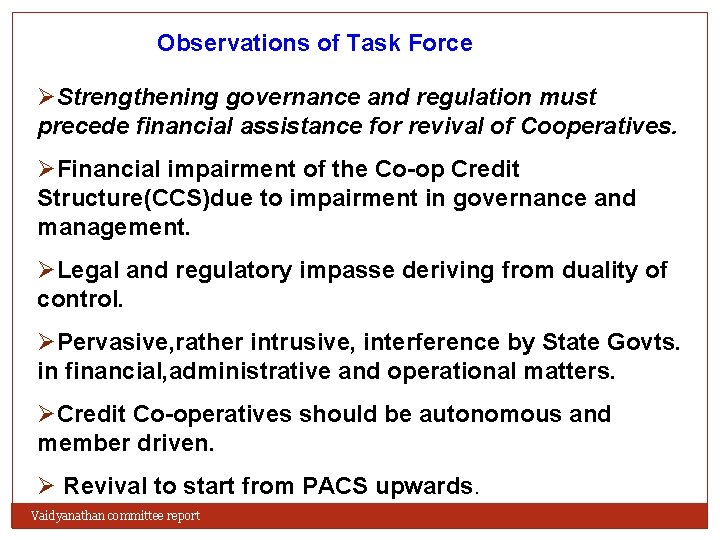 Observations of Task Force

➢Strengthening governance and regulation must precede financial assistance for revival of Cooperatives.

➢Financial impairment of the Co-op Credit Structure(CCS)due to impairment in governance and management.

➢Legal and regulatory impasse deriving from duality of control.

➢Pervasive,rather intrusive, interference by State Govts. in financial,administrative and operational matters.

➢Credit Co-operatives should be autonomous and member driven.

➢ Revival to start from PACS upwards.

Vaidyanathan committee report